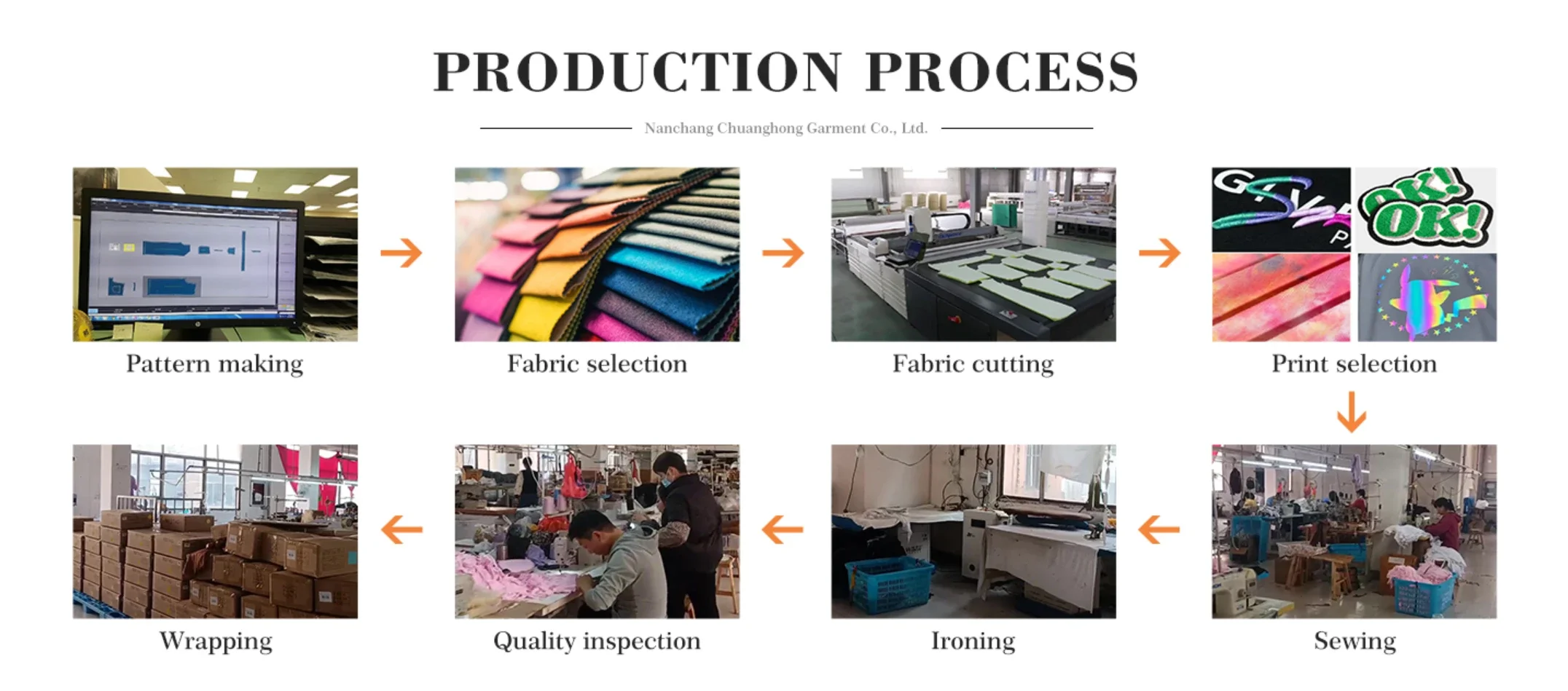 PRODUCTION PROCESS

Nanchang Chuanghong Garment Co., Ltd.

Pattern making

Fabric selection

Fabric cutting

OK! OK!

Print selection

Wrapping

Quality inspection

Ironing

Sewing